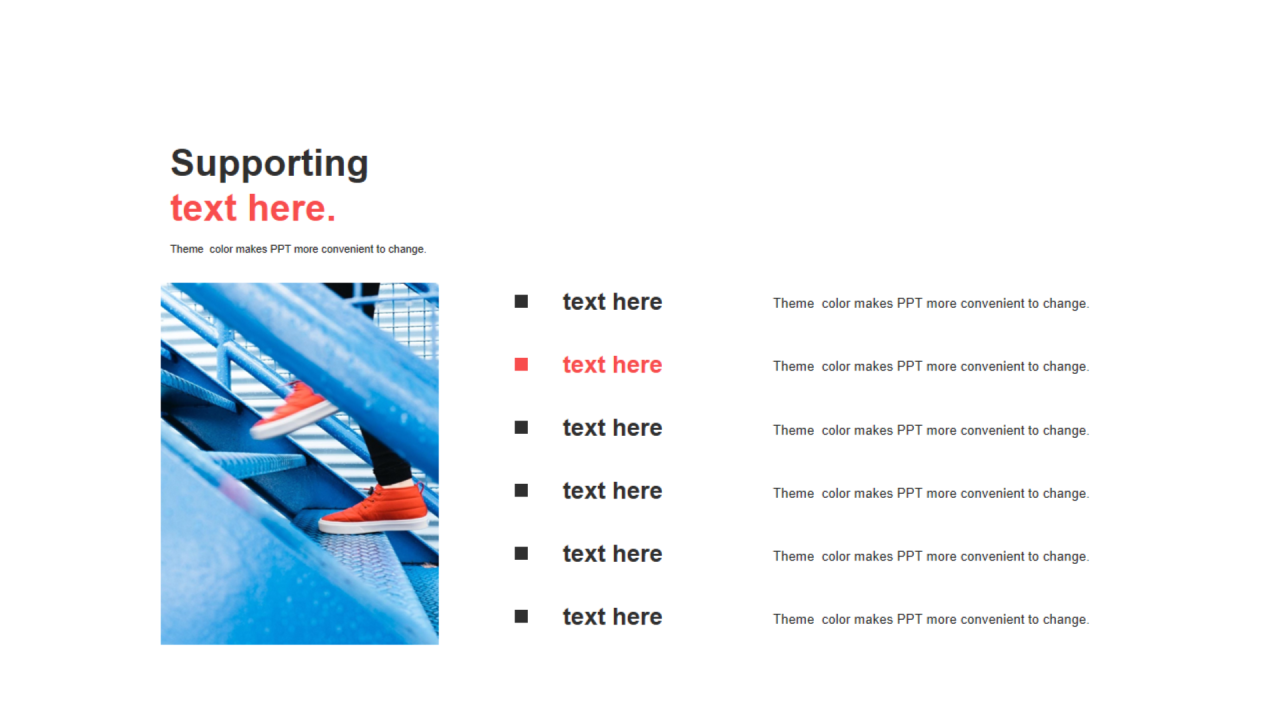 Supporting
text here.

Theme color makes PPT more convenient to change.

■ text here Theme color makes PPT more convenient to change.

■ text here Theme color makes PPT more convenient to change.

■ text here Theme color makes PPT more convenient to change.

■ text here Theme color makes PPT more convenient to change.

■ text here Theme color makes PPT more convenient to change.

■ text here Theme color makes PPT more convenient to change.